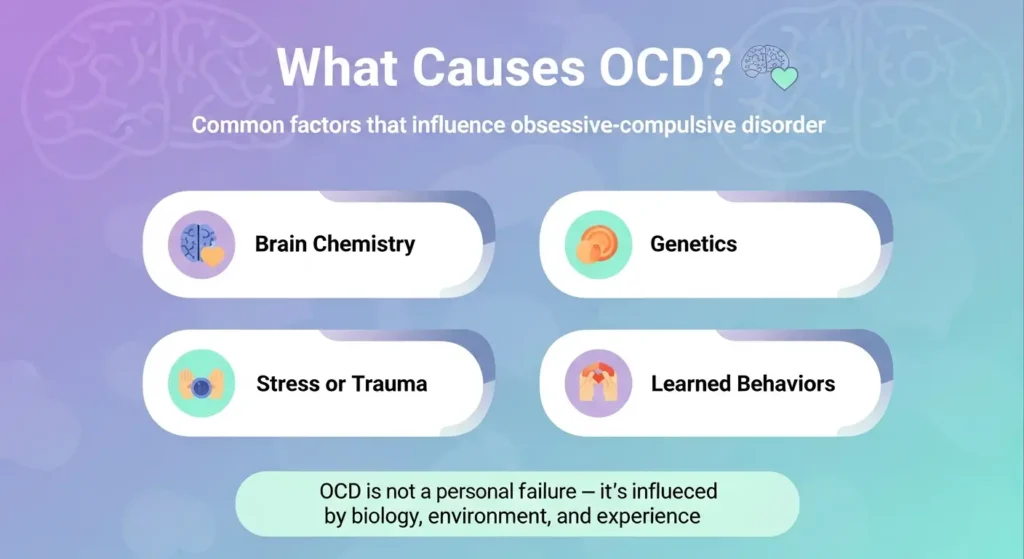 What Causes OCD?

Common factors that influence obsessive-compulsive disorder

Brain Chemistry

Genetics

Stress or Trauma

Learned Behaviors

OCD is not a personal failure — it's influeced by biology, environment, and experience